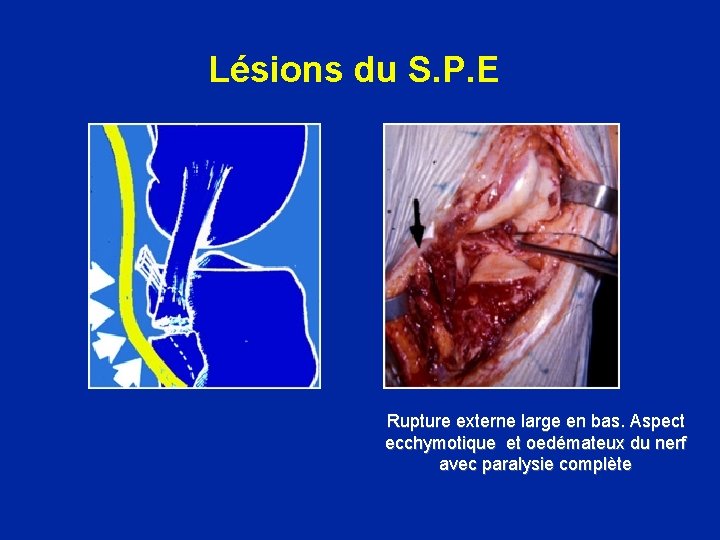 Lésions du S.P.E

Rupture externe large en bas. Aspect ecchymotique et oedémateux du nerf avec paralysie complète